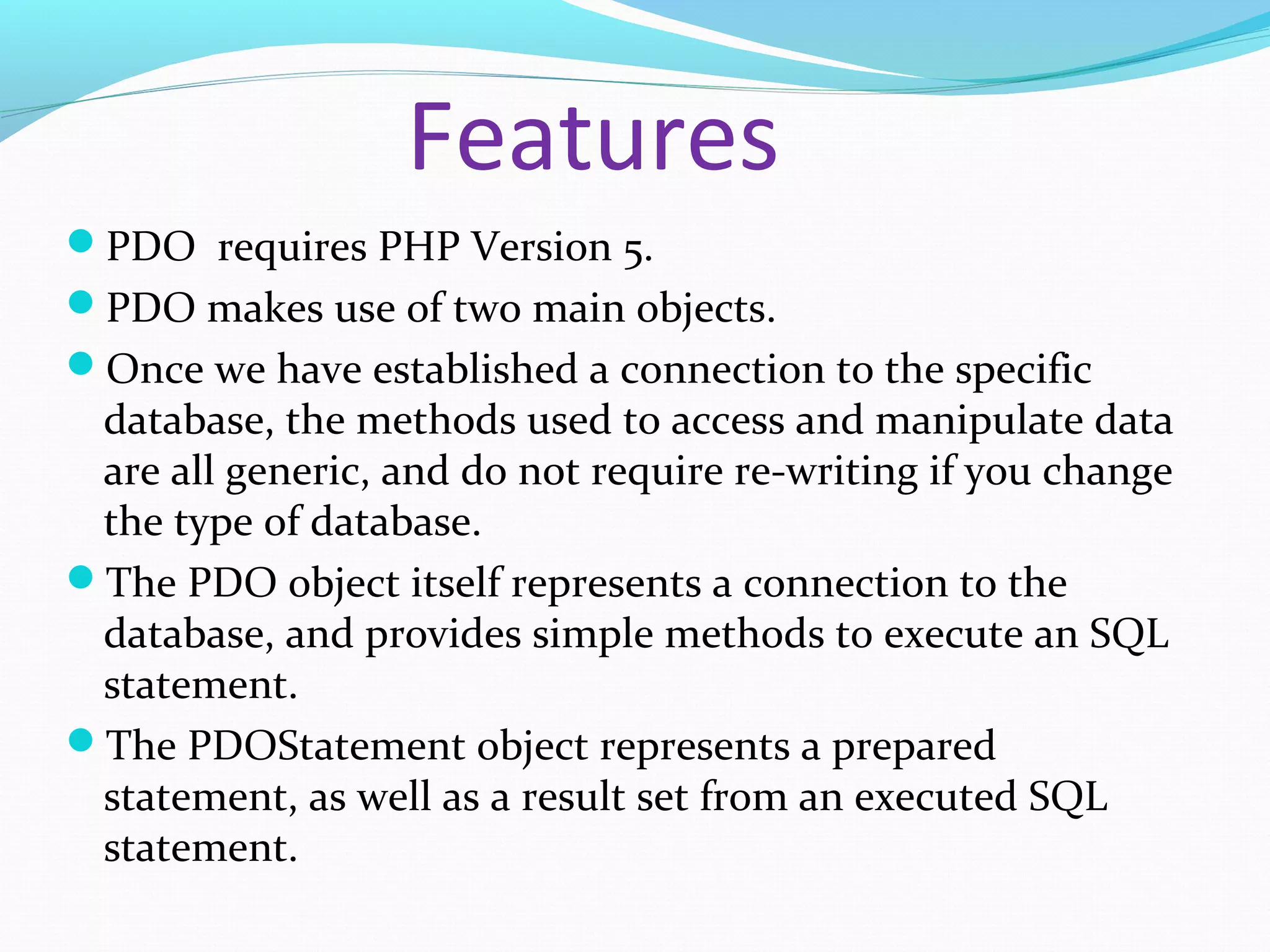 Features

- PDO requires PHP Version 5.
- PDO makes use of two main objects.
- Once we have established a connection to the specific database, the methods used to access and manipulate data are all generic, and do not require re-writing if you change the type of database.
- The PDO object itself represents a connection to the database, and provides simple methods to execute an SQL statement.
- The PDOStatement object represents a prepared statement, as well as a result set from an executed SQL statement.